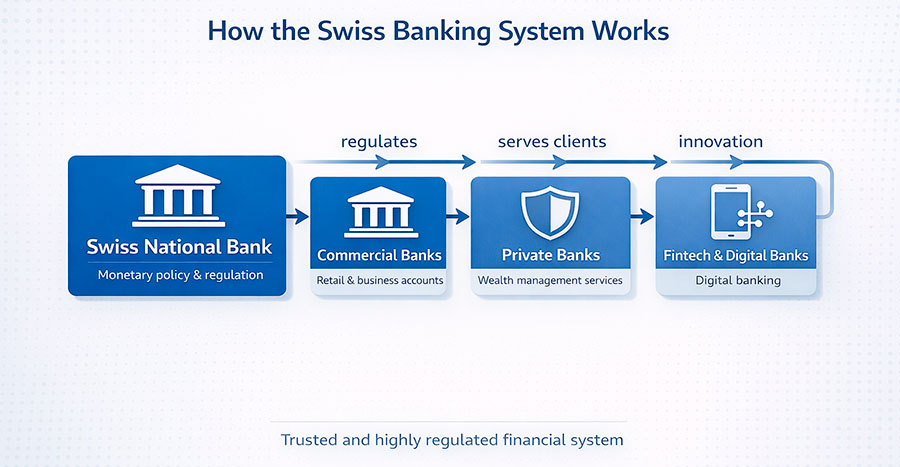 How the Swiss Banking System Works

regulates

serves clients

innovation

Swiss National Bank

Monetary policy & regulation

Commercial Banks

Retail & business accounts

Private Banks

Wealth management services

Fintech & Digital Banks

Digital banking

Trusted and highly regulated financial system